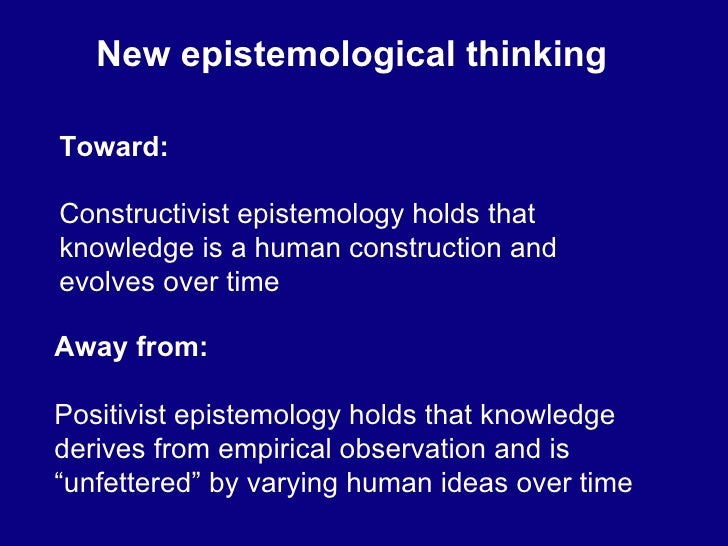 New epistemological thinking

Toward:

Constructivist epistemology holds that knowledge is a human construction and evolves over time

Away from:

Positivist epistemology holds that knowledge derives from empirical observation and is “unfettered” by varying human ideas over time